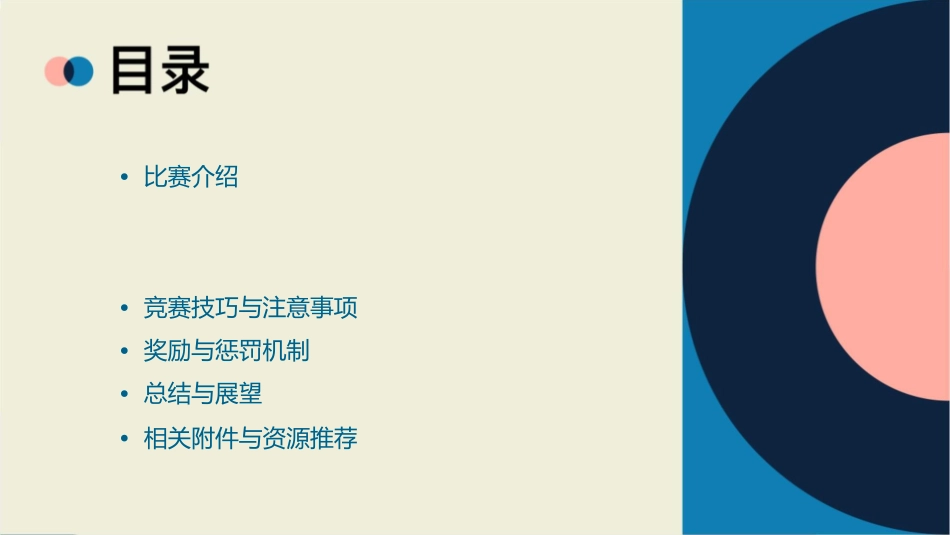 目录

• 比赛介绍

• 竞赛技巧与注意事项
• 奖励与惩罚机制
• 总结与展望
• 相关附件与资源推荐